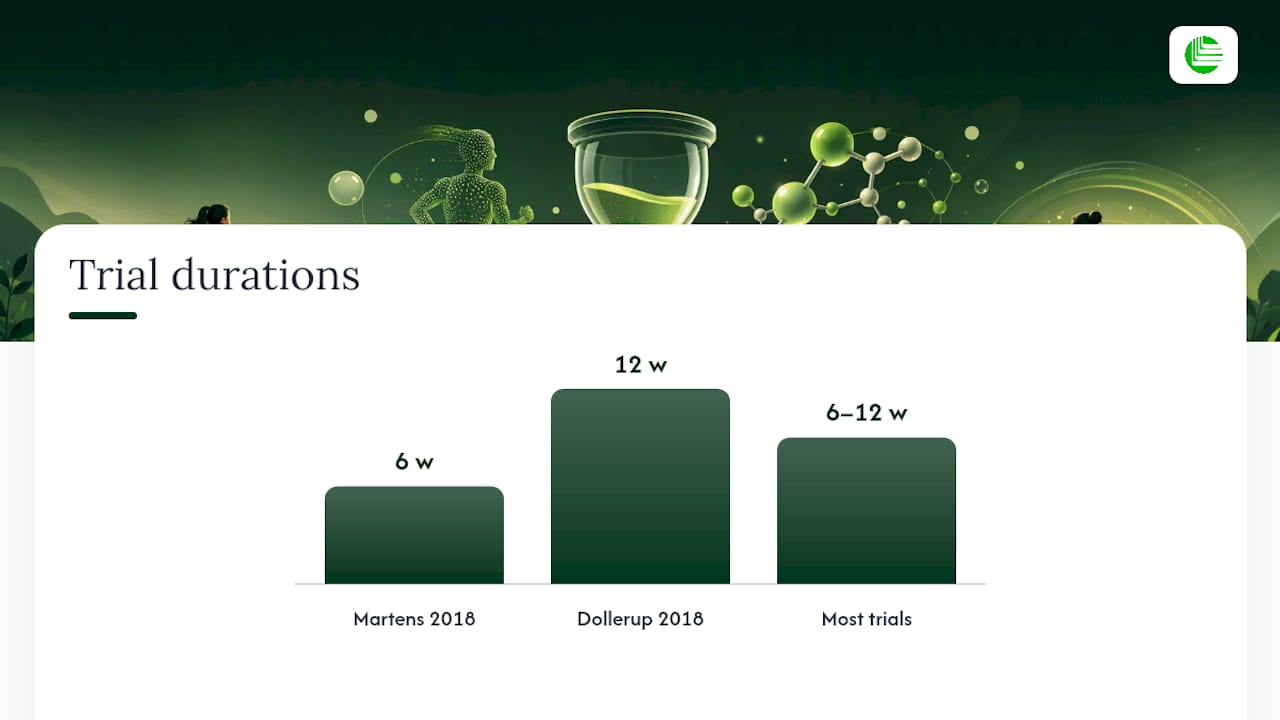 Trial durations

6 w

12 w

6–12 w

Martens 2018

Dollerup 2018

Most trials